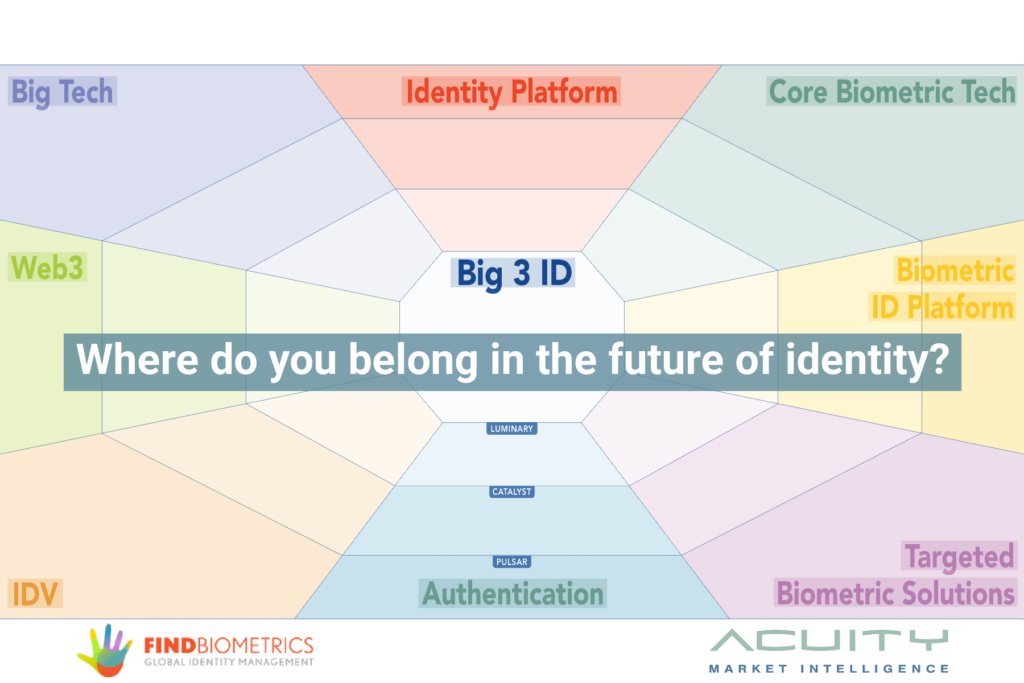 Big Tech

Identity Platform

Core Biometric Tech

Web3

Big 3 ID

Biometric ID Platform

Where do you belong in the future of identity?

LUMINARY

CATALYST

PULSAR

IDV

Authentication

Targeted Biometric Solutions

FINDBIOMETRICS
GLOBAL IDENTITY MANAGEMENT

ACUITY
MARKET INTELLIGENCE